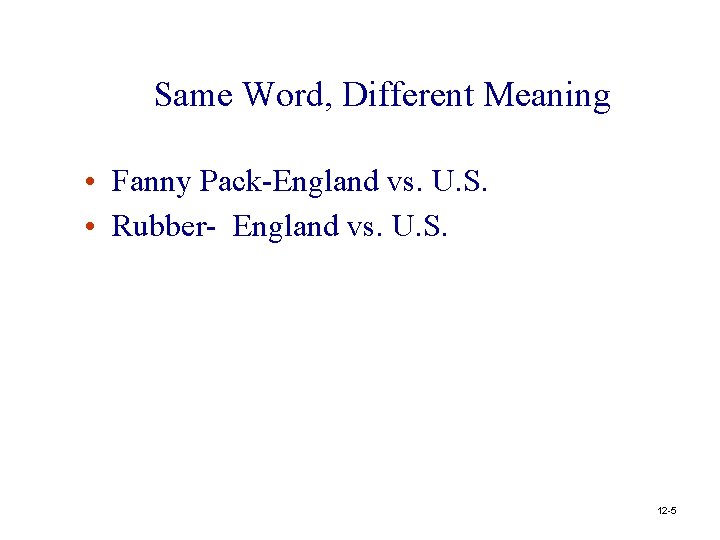 Same Word, Different Meaning

• Fanny Pack-England vs. U.S.
• Rubber- England vs. U.S.

12-5